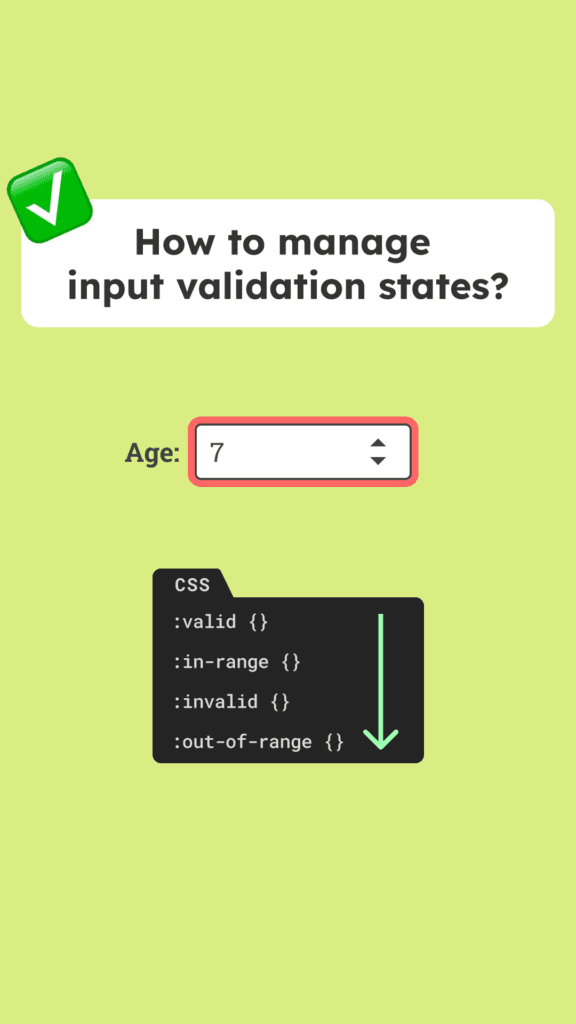 How to manage input validation states?

Age: 7

CSS

:valid {}

:in-range {}

:invalid {}

:out-of-range {}